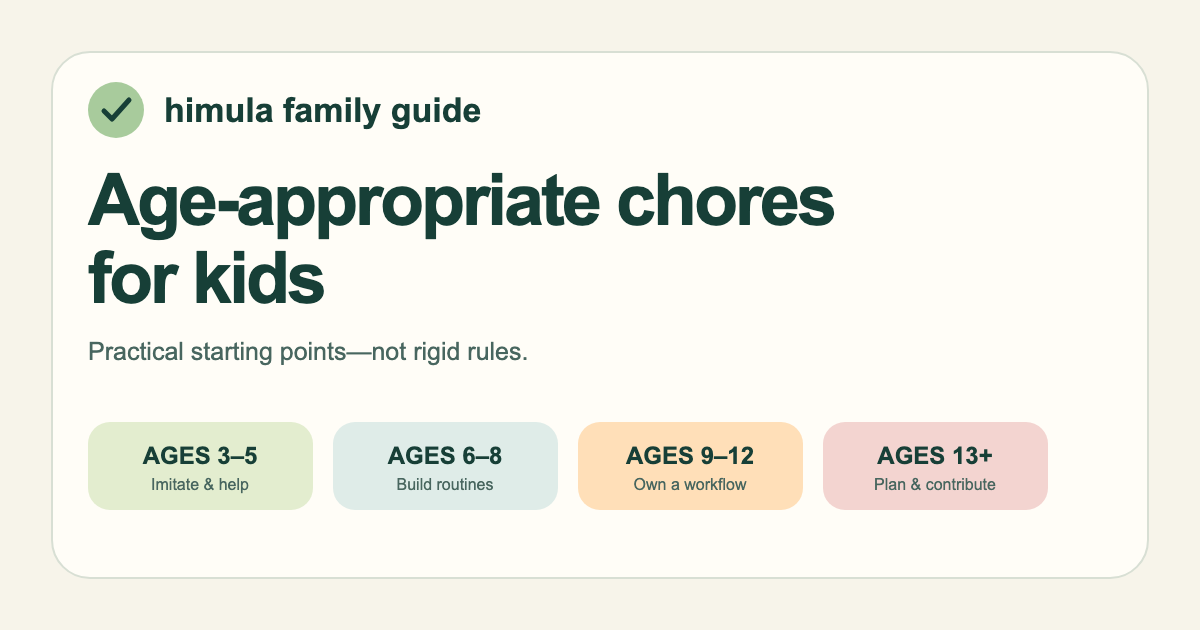 himula family guide

Age-appropriate chores for kids

Practical starting points—not rigid rules.

AGES 3–5
Imitate & help

AGES 6–8
Build routines

AGES 9–12
Own a workflow

AGES 13+
Plan & contribute